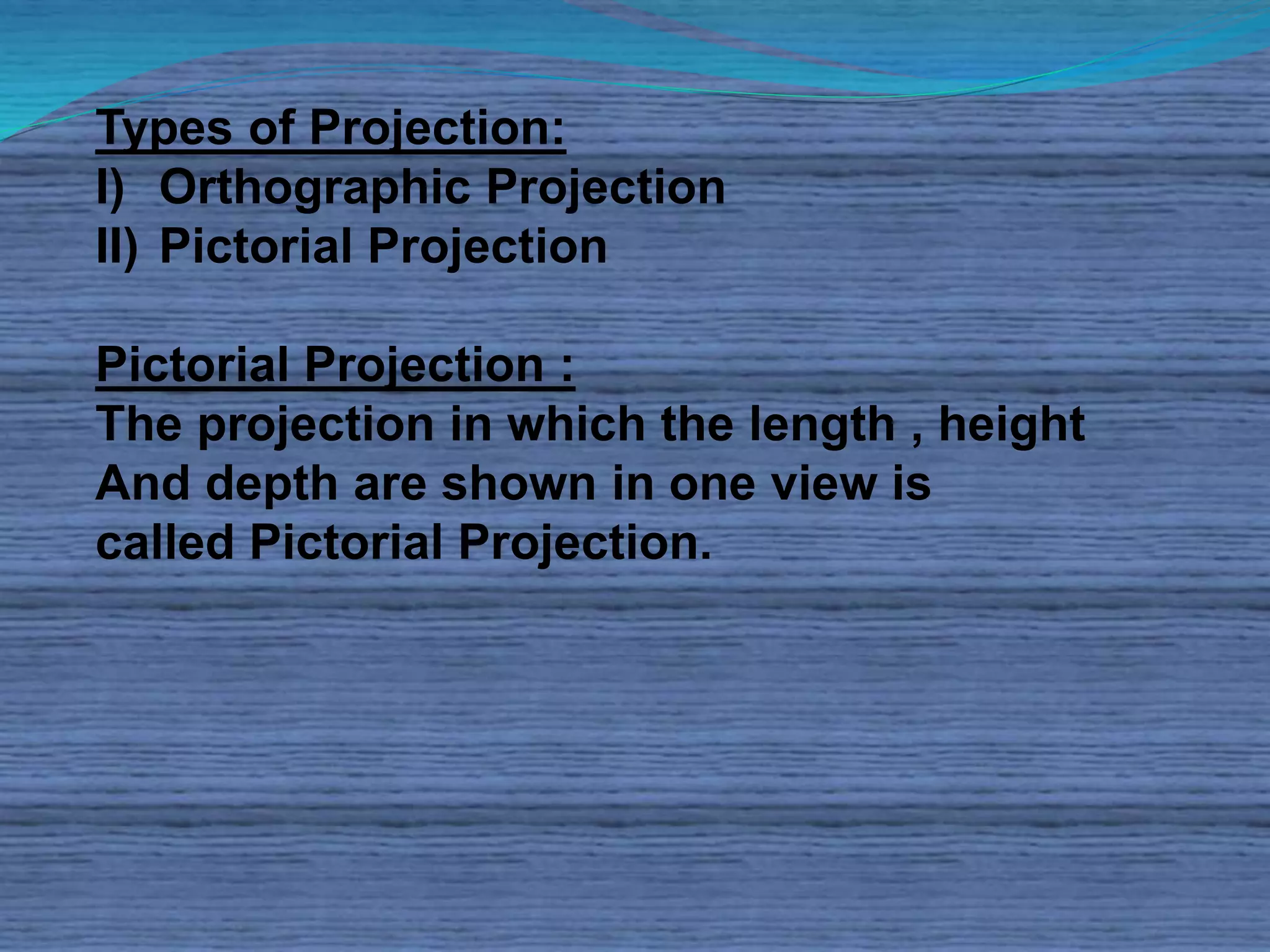 Types of Projection:
I) Orthographic Projection
II) Pictorial Projection

Pictorial Projection :
The projection in which the length , height And depth are shown in one view is called Pictorial Projection.